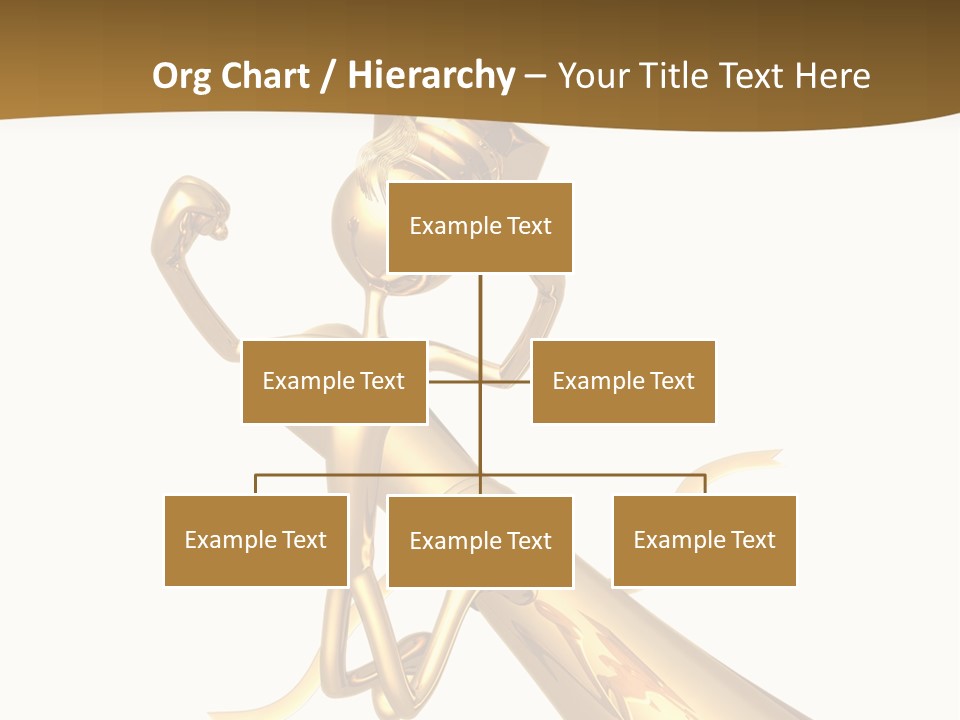 Org Chart / Hierarchy – Your Title Text Here

Example Text

Example Text

Example Text

Example Text

Example Text

Example Text